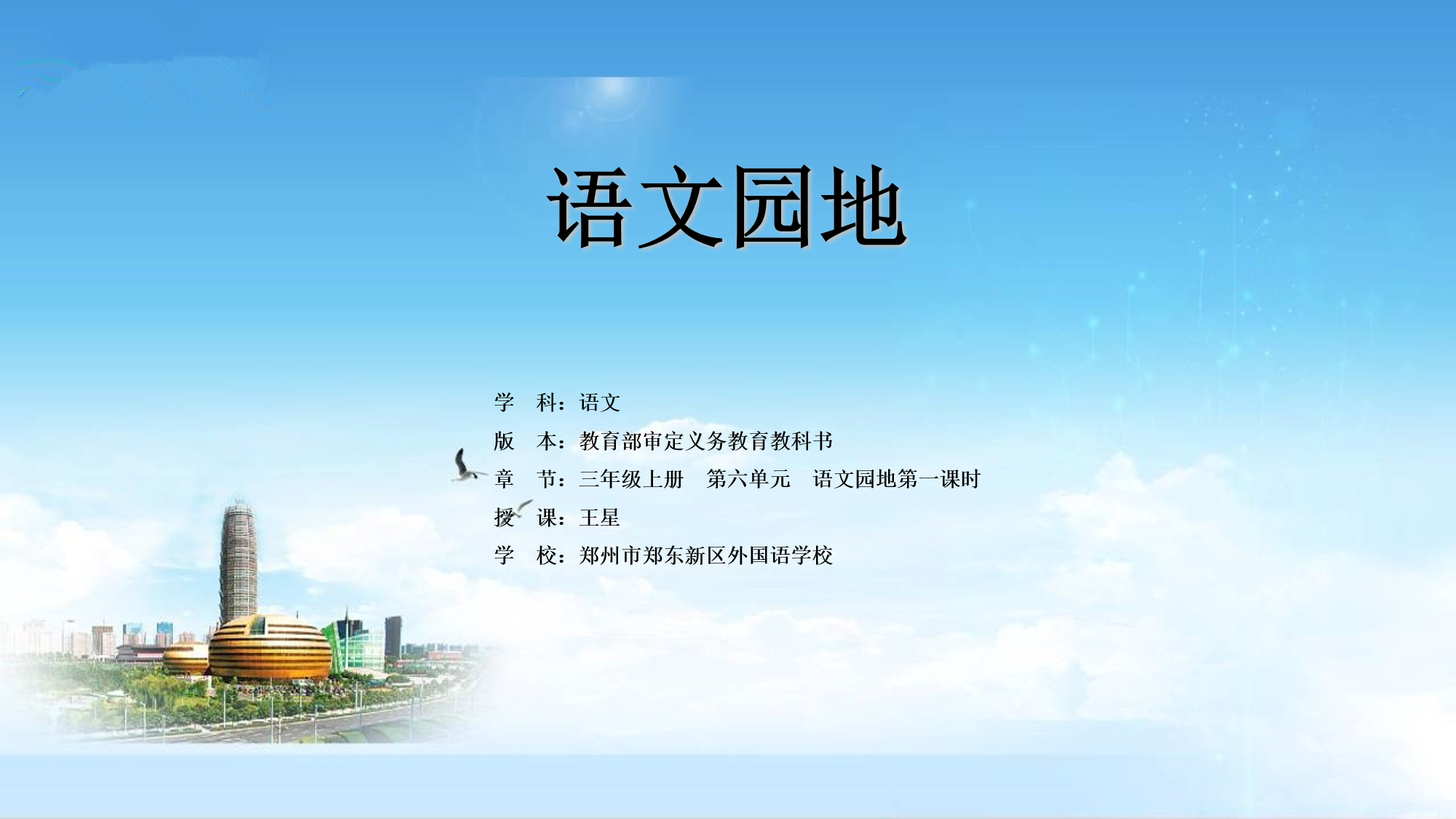 语文园地

学　科：语文
版　本：教育部审定义务教育教科书
章　节：三年级上册　第六单元　语文园地第一课时
授　课：王星
学　校：郑州市郑东新区外国语学校